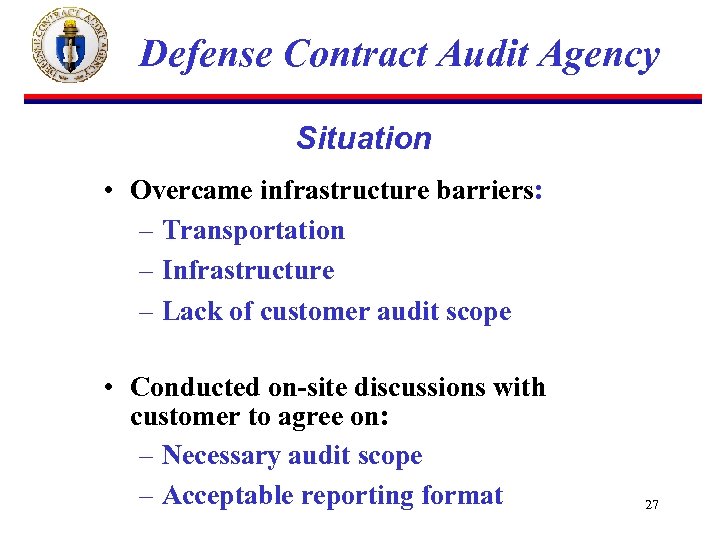 DEFENSE CONTRACT AUDIT AGENCY

Defense Contract Audit Agency

Situation

• Overcame infrastructure barriers:
– Transportation
– Infrastructure
– Lack of customer audit scope

• Conducted on-site discussions with customer to agree on:
– Necessary audit scope
– Acceptable reporting format

27